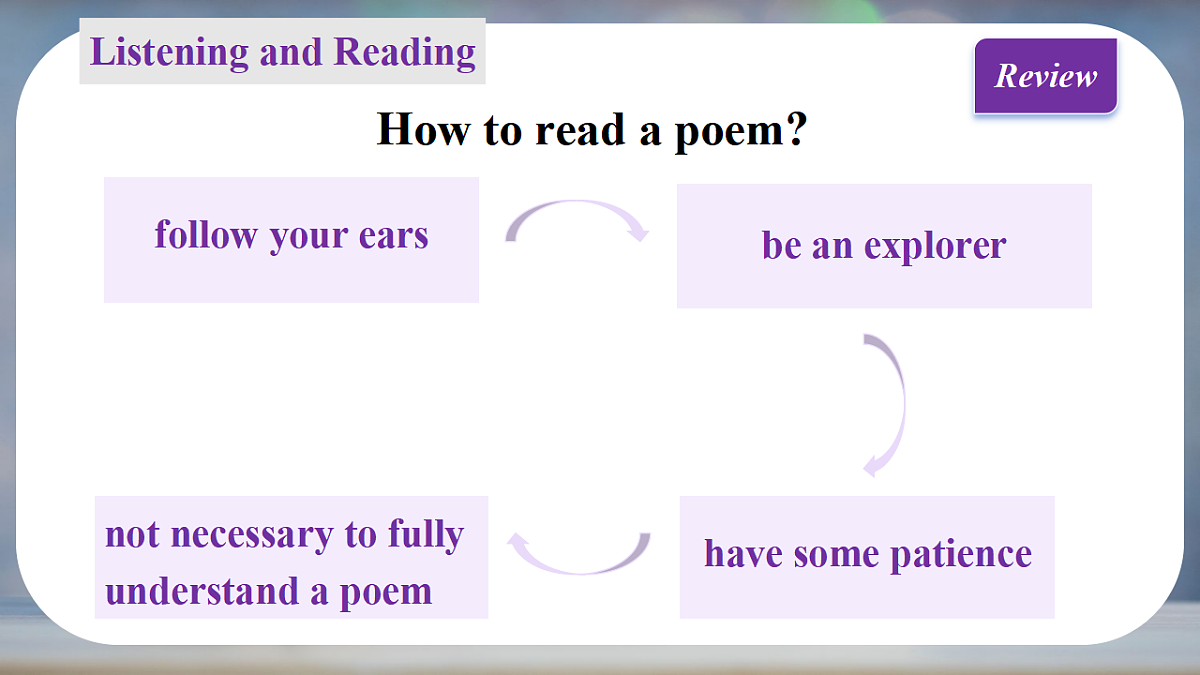 Listening and Reading

Review

How to read a poem?

follow your ears

be an explorer

have some patience

not necessary to fully understand a poem